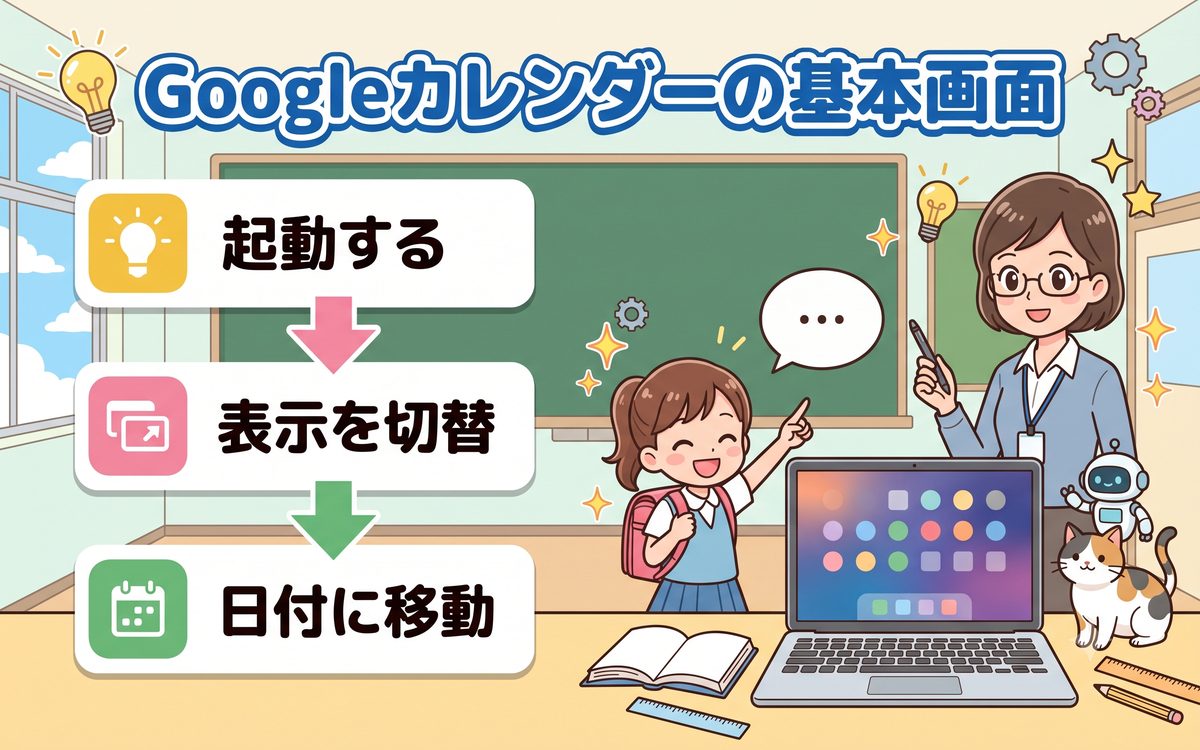 Googleカレンダーの基本画面

起動する

表示を切替

日付に移動

…